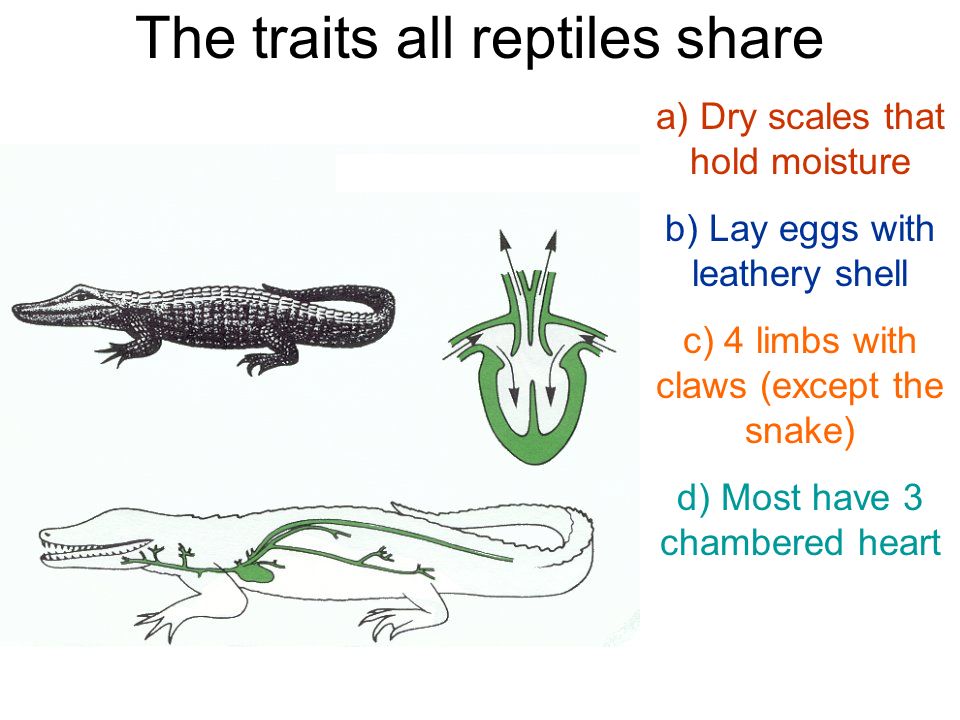 The traits all reptiles share

a) Dry scales that hold moisture

b) Lay eggs with leathery shell

c) 4 limbs with claws (except the snake)

d) Most have 3 chambered heart